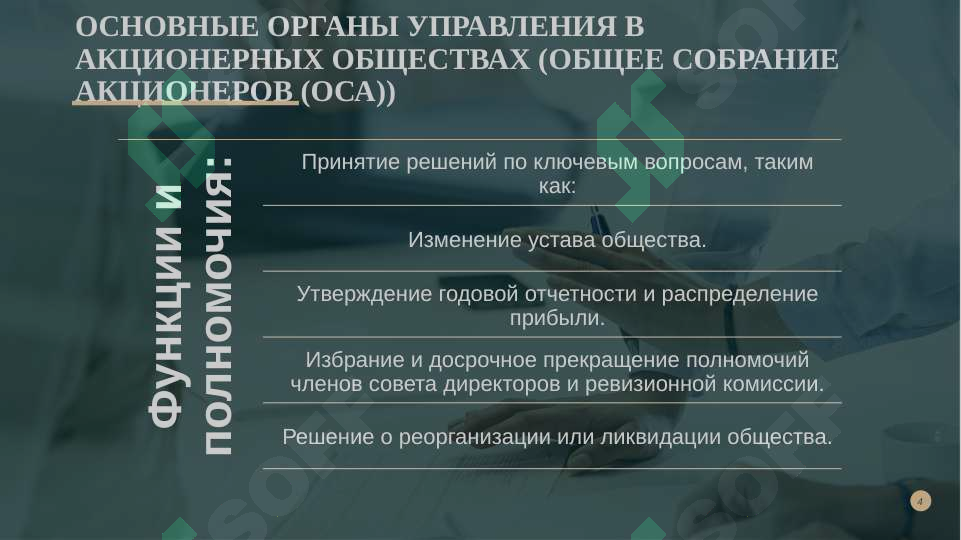 ОСНОВНЫЕ ОРГАНЫ УПРАВЛЕНИЯ В АКЦИОНЕРНЫХ ОБЩЕСТВАХ (ОБЩЕЕ СОБРАНИЕ АКЦИОНЕРОВ (ОСА))

Функции и полномочия:

Принятие решений по ключевым вопросам, таким как:

Изменение устава общества.

Утверждение годовой отчетности и распределение прибыли.

Избрание и досрочное прекращение полномочий членов совета директоров и ревизионной комиссии.

Решение о реорганизации или ликвидации общества.

4